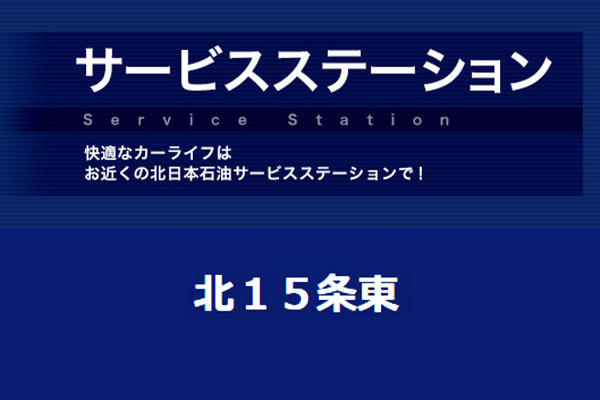 サービスステーション

Service Station

快適なカーライフは
お近くの北日本石油サービスステーションで！

北１５条東